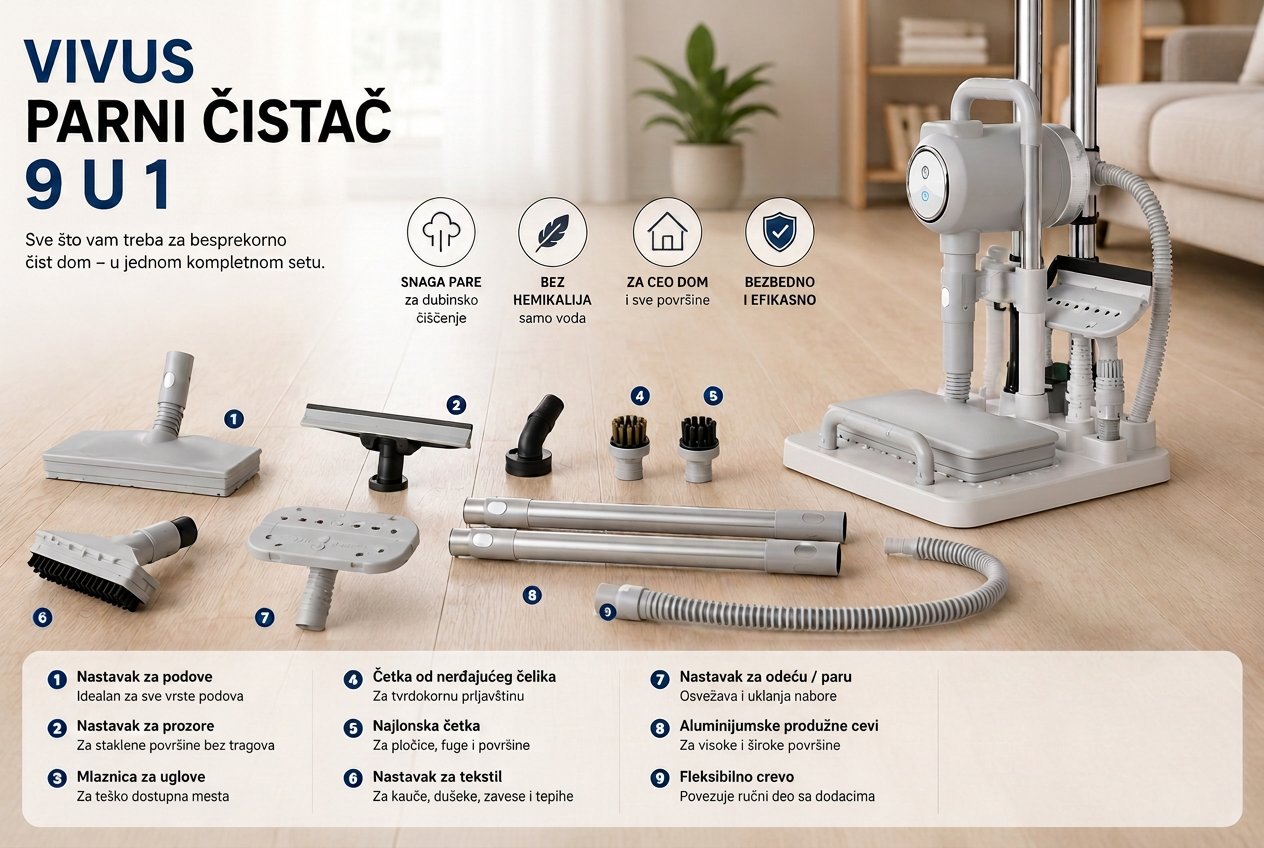 VIVUS
PARNI ČISTAČ
9 U 1

Sve što vam treba za besprekorno čist dom – u jednom kompletnom setu.

SNAGA PARE
za dubinsko čiščenje

BEZ HEMIKALIJA
samo voda

ZA CEO DOM
i sve površine

BEZBEDNO I EFIKASNO

1
2
4
5
6
7
8
9

1 Nastavak za podove
Idealan za sve vrste podova

2 Nastavak za prozore
Za staklene površine bez tragova

3 Mlaznica za uglove
Za teško dostupna mesta

4 Četka od nerđajućeg čelika
Za tvrdokornu prljavštinu

5 Najlonska četka
Za pločice, fuge i površine

6 Nastavak za tekstil
Za kauče, dušeke, zavese i tepihe

7 Nastavak za odeću / paru
Osvežava i uklanja nabore

8 Aluminijumske produžne cevi
Za visoke i široke površine

9 Fleksibilno crevo
Povezuje ručni deo sa dodacima